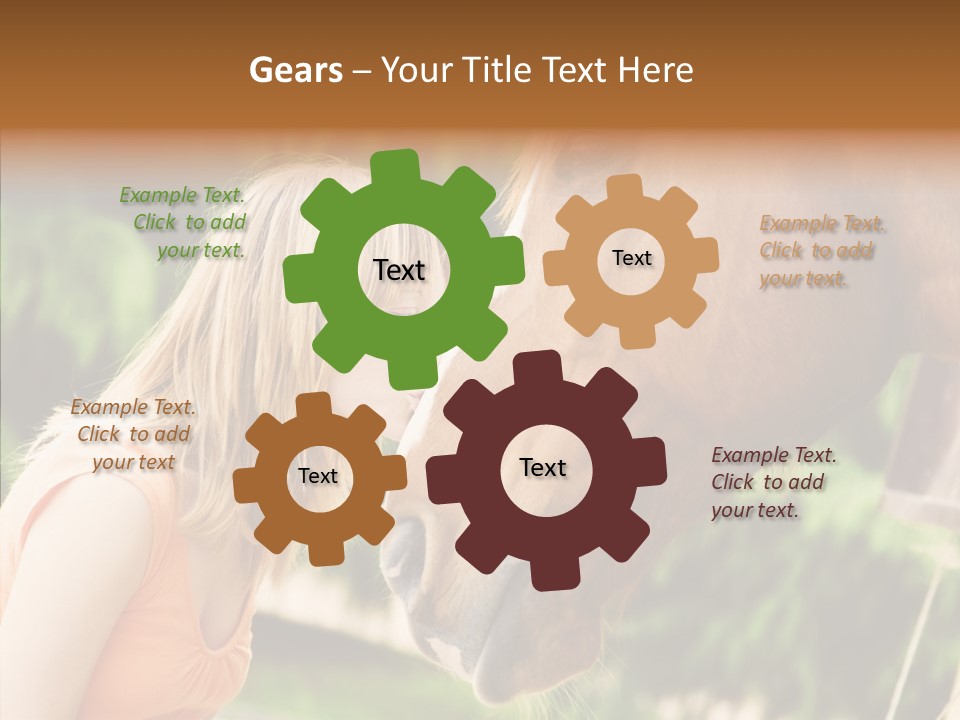 Gears – Your Title Text Here

Example Text. Click to add your text.

Text

Text

Example Text. Click to add your text.

Example Text. Click to add your text

Text

Text

Example Text. Click to add your text.